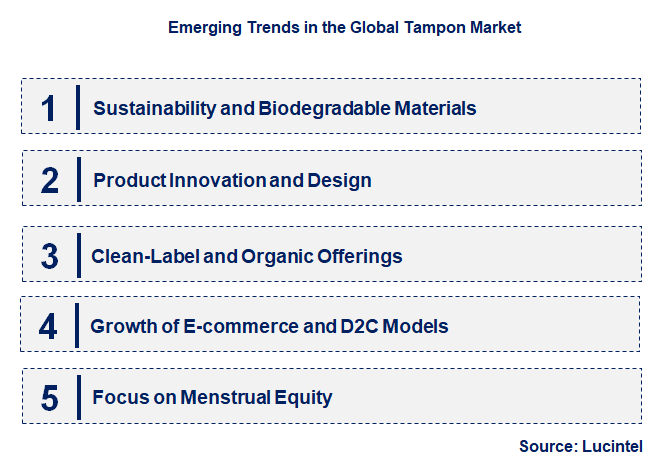 Emerging Trends in the Global Tampon Market

1 Sustainability and Biodegradable Materials

2 Product Innovation and Design

3 Clean-Label and Organic Offerings

4 Growth of E-commerce and D2C Models

5 Focus on Menstrual Equity

Source: Lucintel